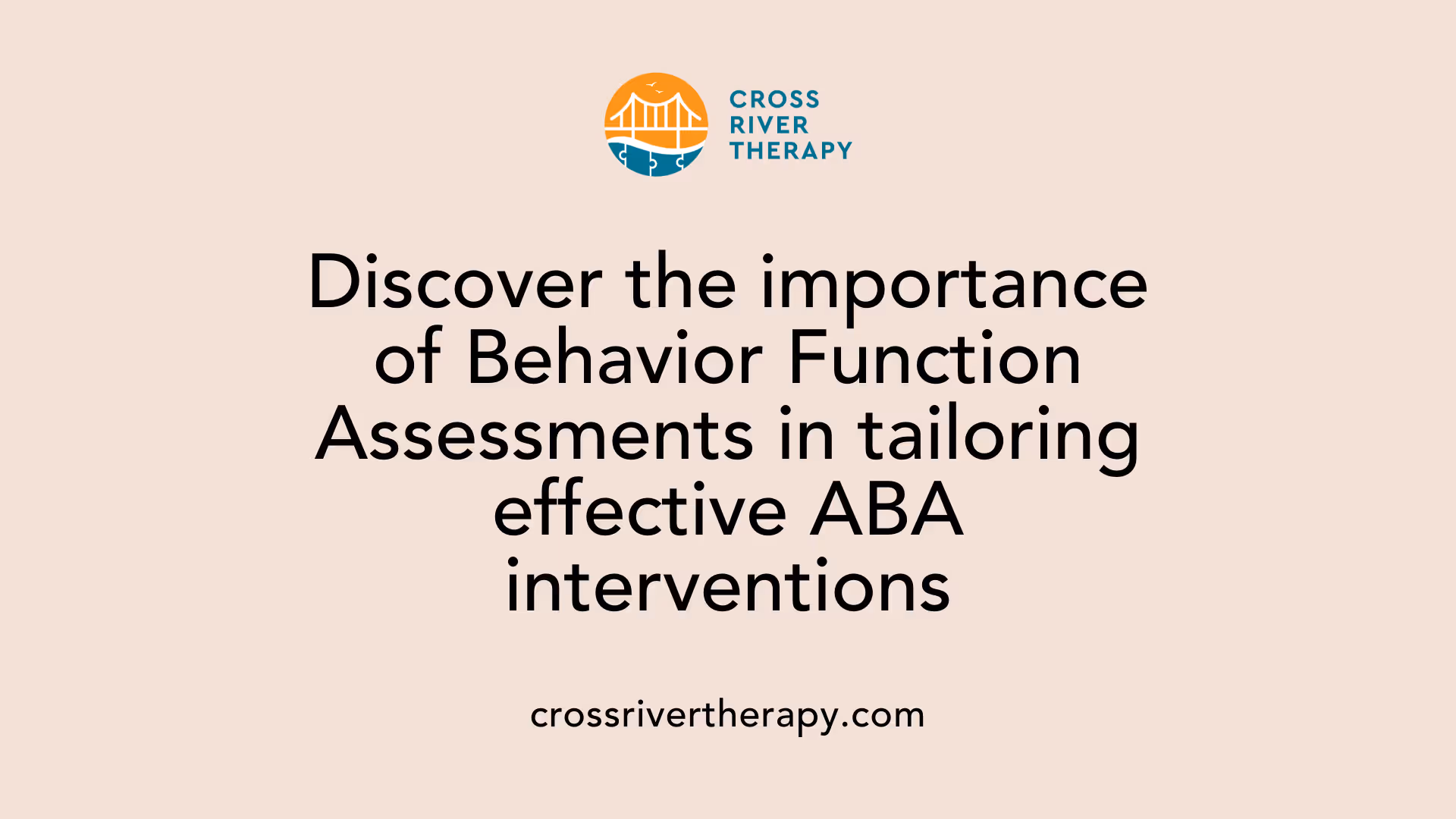 CROSS RIVER THERAPY

Discover the importance of Behavior Function Assessments in tailoring effective ABA interventions

crossrivertherapy.com